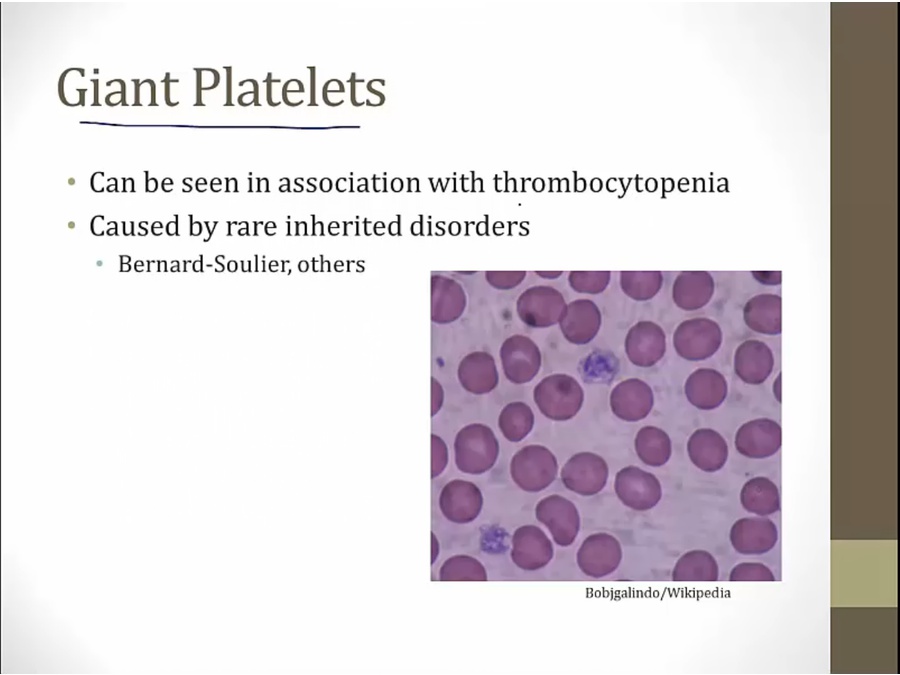 Giant Platelets

• Can be seen in association with thrombocytopenia
• Caused by rare inherited disorders
  • Bernard-Soulier, others

Bobjgalindo/Wikipedia